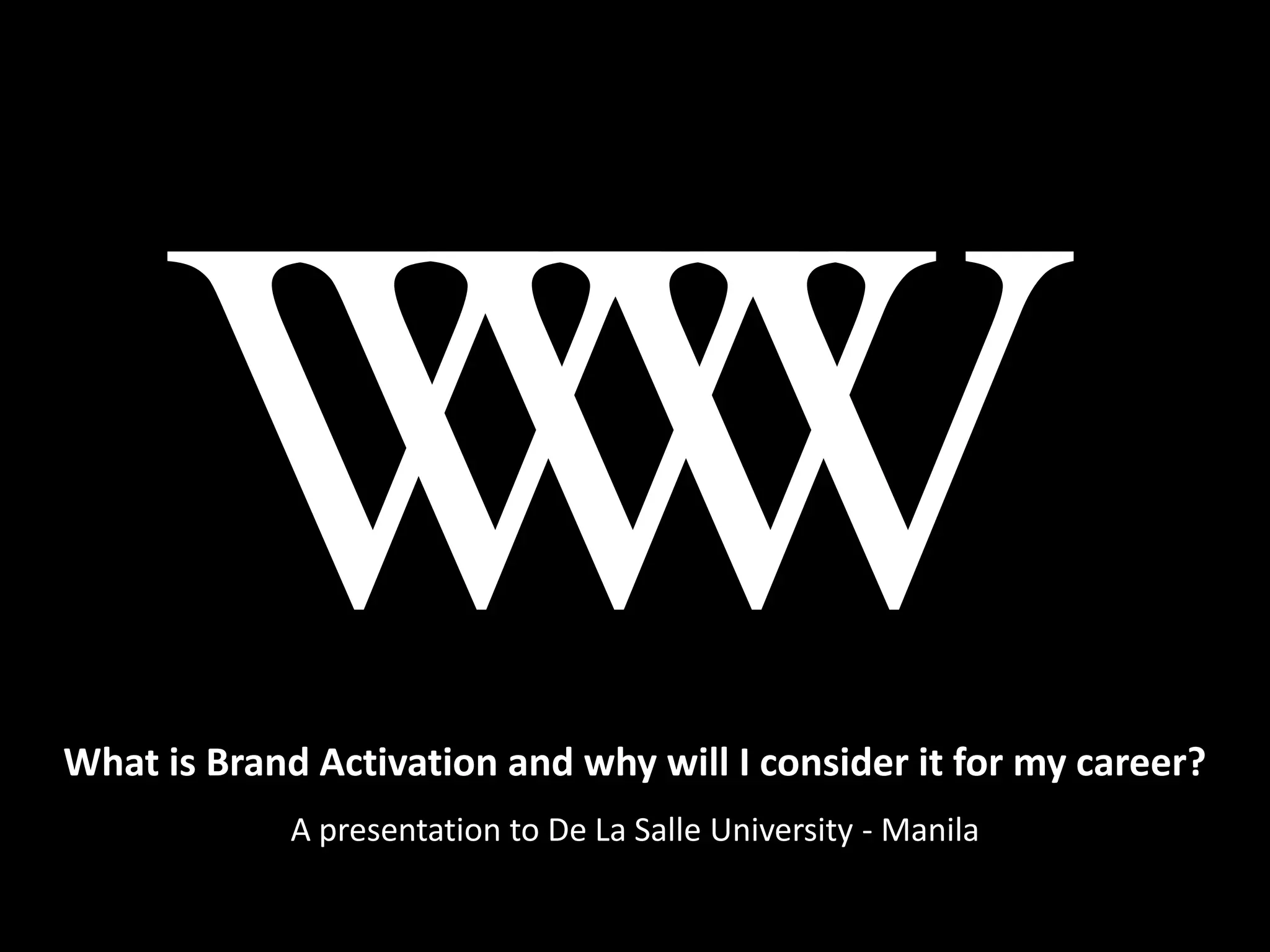 WWW

What is Brand Activation and why will I consider it for my career?

A presentation to De La Salle University - Manila